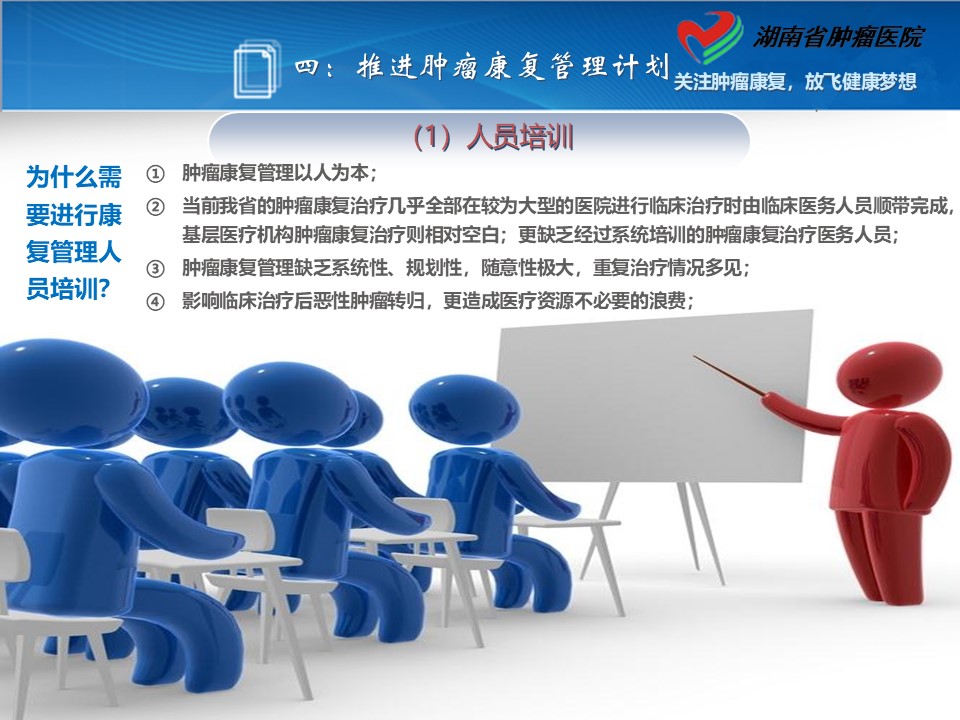 四：推进肿瘤康复管理计划

湖南省肿瘤医院

关注肿瘤康复，放飞健康梦想

（1）人员培训

为什么需要进行康复管理人员培训？

① 肿瘤康复管理以人为本；

② 当前我省的肿瘤康复治疗几乎全部在较为大型的医院进行临床治疗时由临床医务人员顺带完成，基层医疗机构肿瘤康复治疗则相对空白；更缺乏经过系统培训的肿瘤康复治疗医务人员；

③ 肿瘤康复管理缺乏系统性、规划性，随意性极大，重复治疗情况多见；

④ 影响临床治疗后恶性肿瘤转归，更造成医疗资源不必要的浪费；